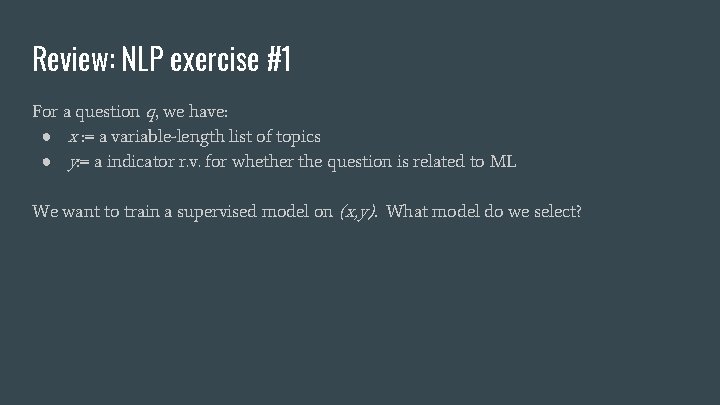 Review: NLP exercise #1

For a question $q$, we have:

- $x$ := a variable-length list of topics
- $y$:= a indicator r.v. for whether the question is related to ML

We want to train a supervised model on $(x,y)$. What model do we select?